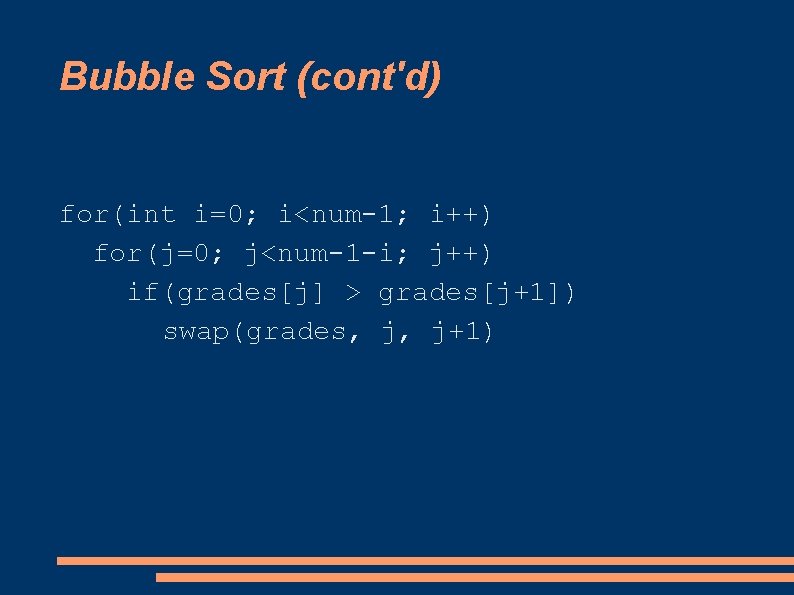 Bubble Sort (cont'd)

for(int i=0; i<num-1; i++)
  for(j=0; j<num-1-i; j++)
    if(grades[j] > grades[j+1])
      swap(grades, j, j+1)